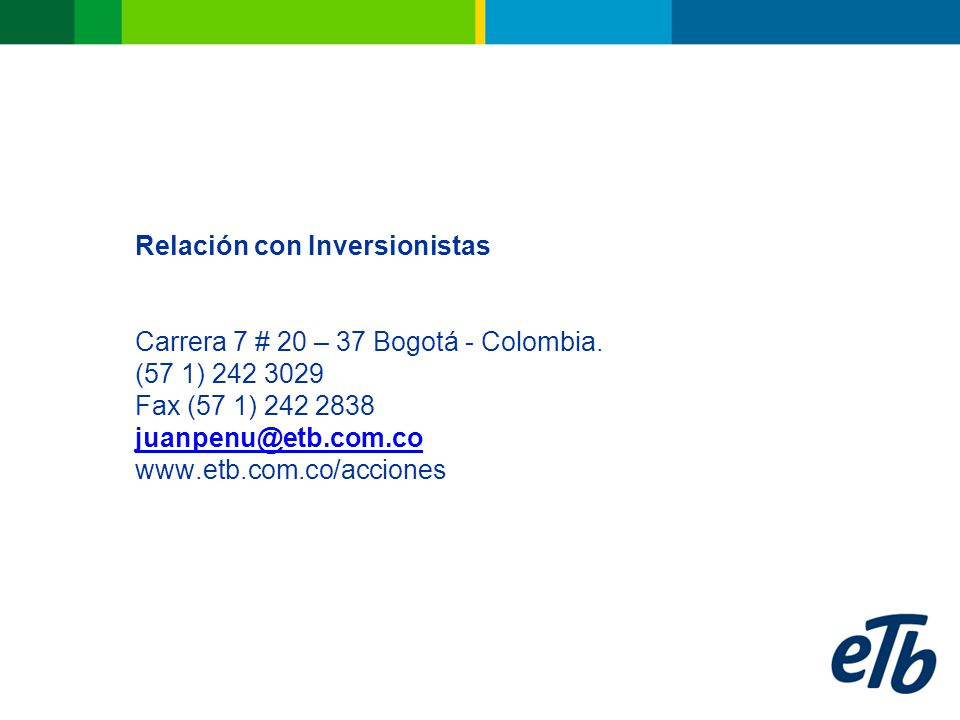 Relación con Inversionistas

Carrera 7 # 20 – 37 Bogotá - Colombia.
(57 1) 242 3029
Fax (57 1) 242 2838
juanpenu@etb.com.co
www.etb.com.co/acciones

eTb